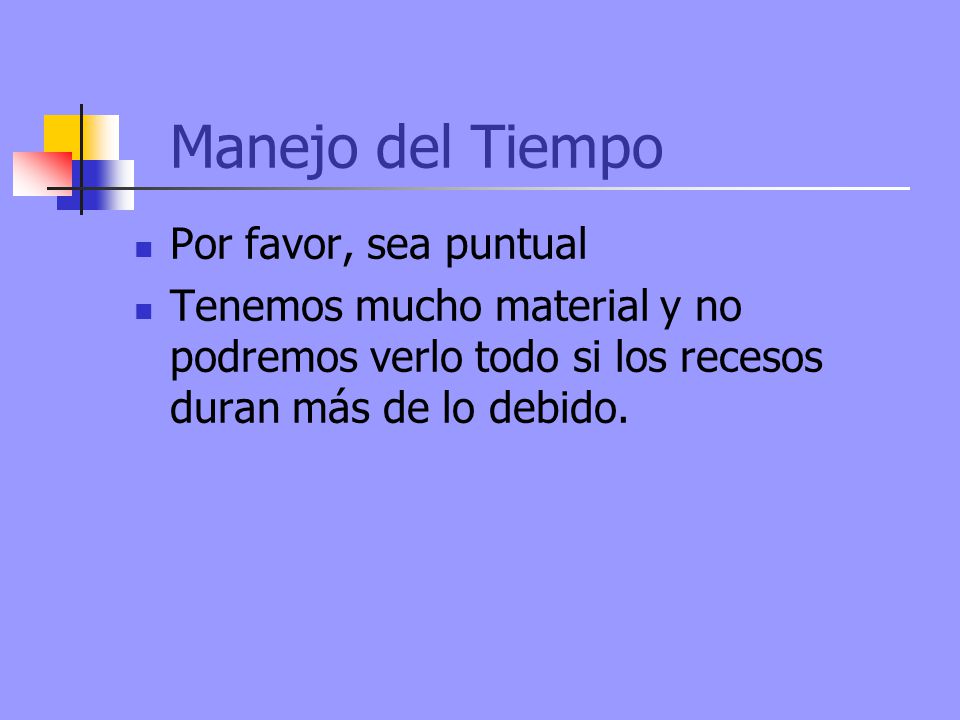 Manejo del Tiempo

- Por favor, sea puntual
- Tenemos mucho material y no podremos verlo todo si los recesos duran más de lo debido.